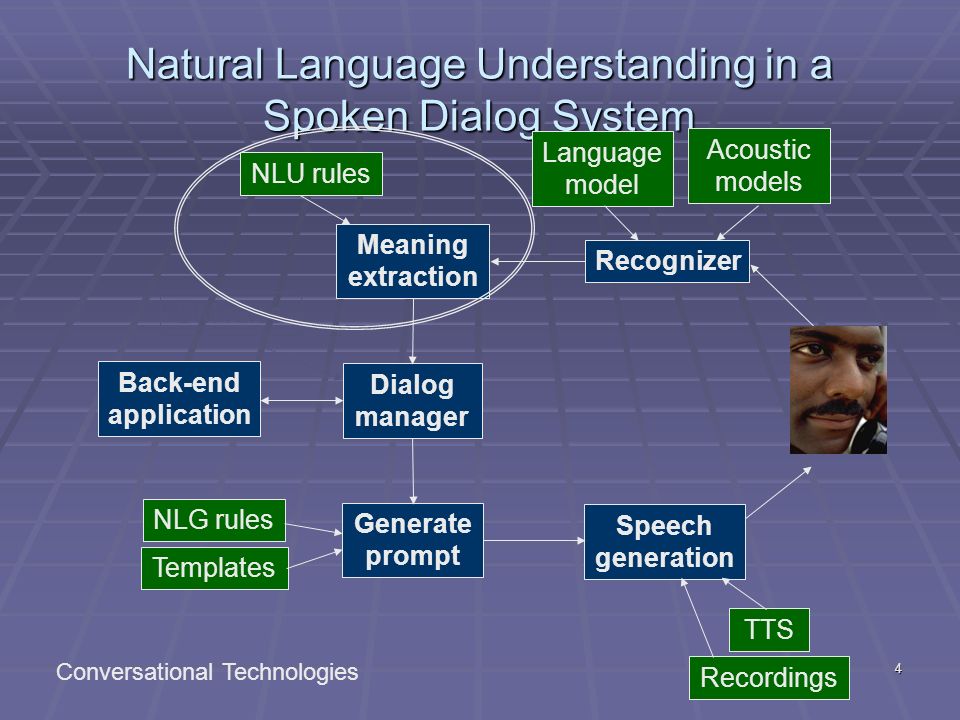 Natural Language Understanding in a Spoken Dialog System

NLU rules

Language model

Acoustic models

Meaning extraction

Recognizer

Back-end application

Dialog manager

NLG rules

Templates

Generate prompt

Speech generation

TTS

Recordings

Conversational Technologies

4